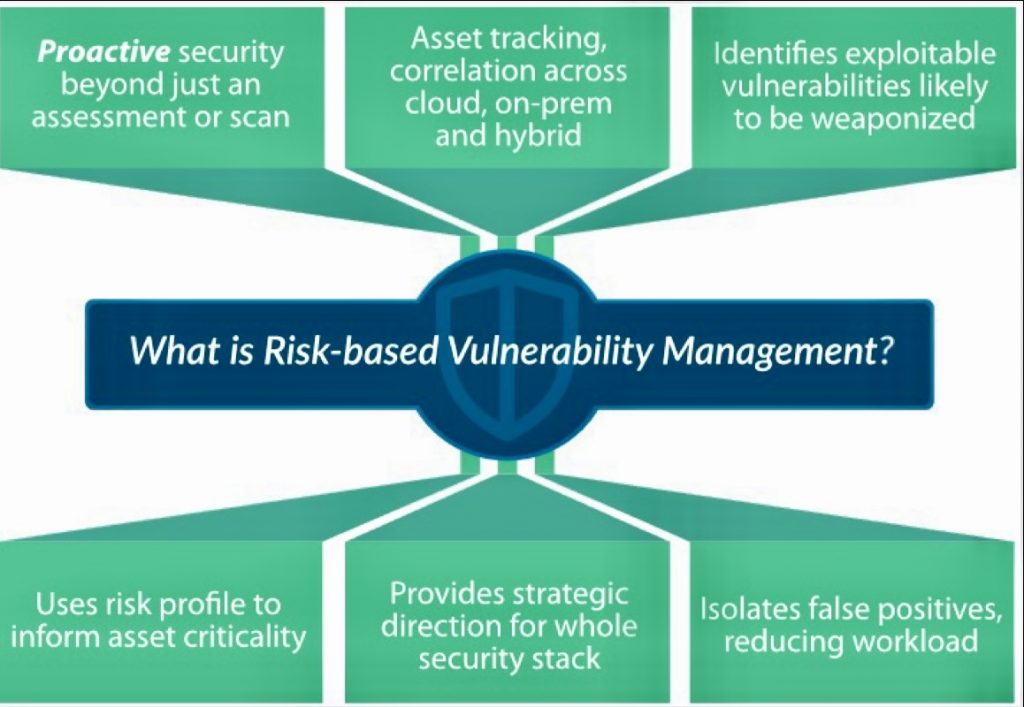 Proactive security beyond just an assessment or scan

Asset tracking, correlation across cloud, on-prem and hybrid

Identifies exploitable vulnerabilities likely to be weaponized

What is Risk-based Vulnerability Management?

Uses risk profile to inform asset criticality

Provides strategic direction for whole security stack

Isolates false positives, reducing workload